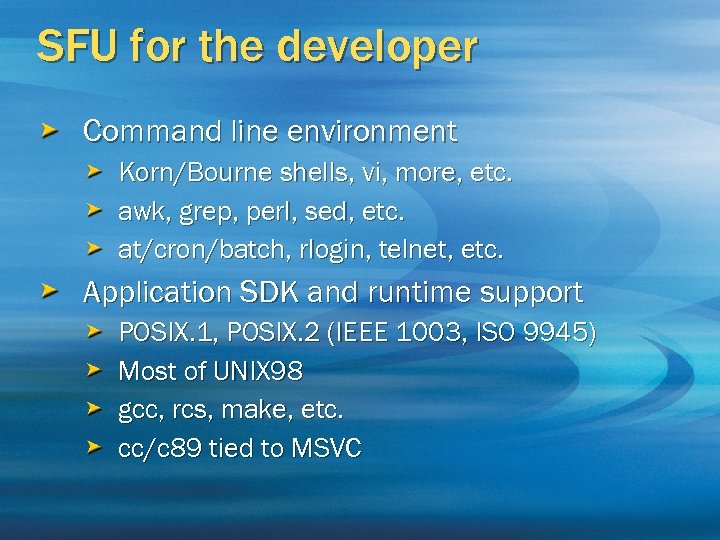 SFU for the developer

Command line environment

Korn/Bourne shells, vi, more, etc.

awk, grep, perl, sed, etc.

at/cron/batch, rlogin, telnet, etc.

Application SDK and runtime support

POSIX.1, POSIX.2 (IEEE 1003, ISO 9945)

Most of UNIX98

gcc, rcs, make, etc.

cc/c89 tied to MSVC